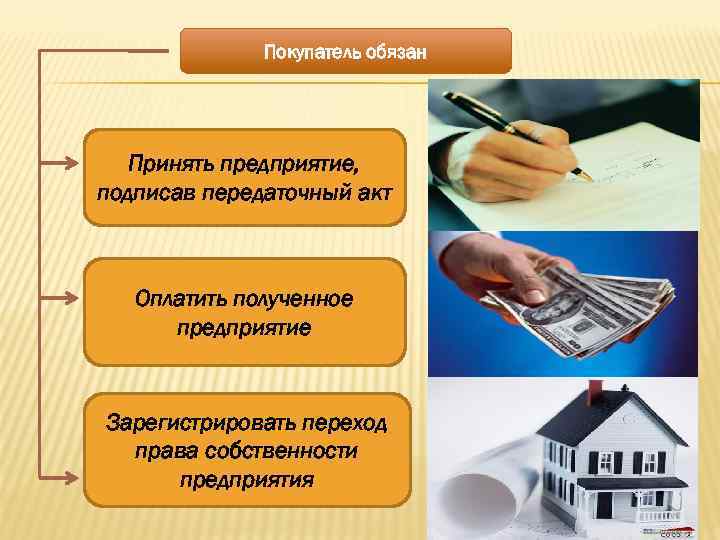 Покупатель обязан

Принять предприятие, подписав передаточный акт

Оплатить полученное предприятие

Зарегистрировать переход права собственности предприятия